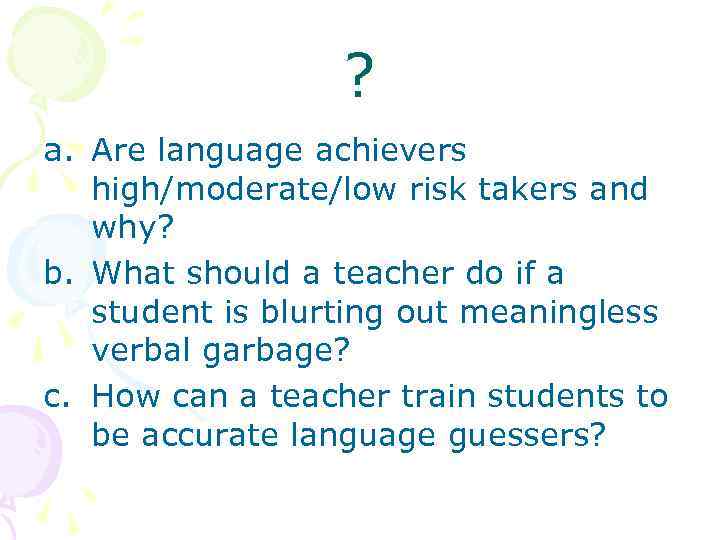 ?

a. Are language achievers high/moderate/low risk takers and why?

b. What should a teacher do if a student is blurting out meaningless verbal garbage?

c. How can a teacher train students to be accurate language guessers?